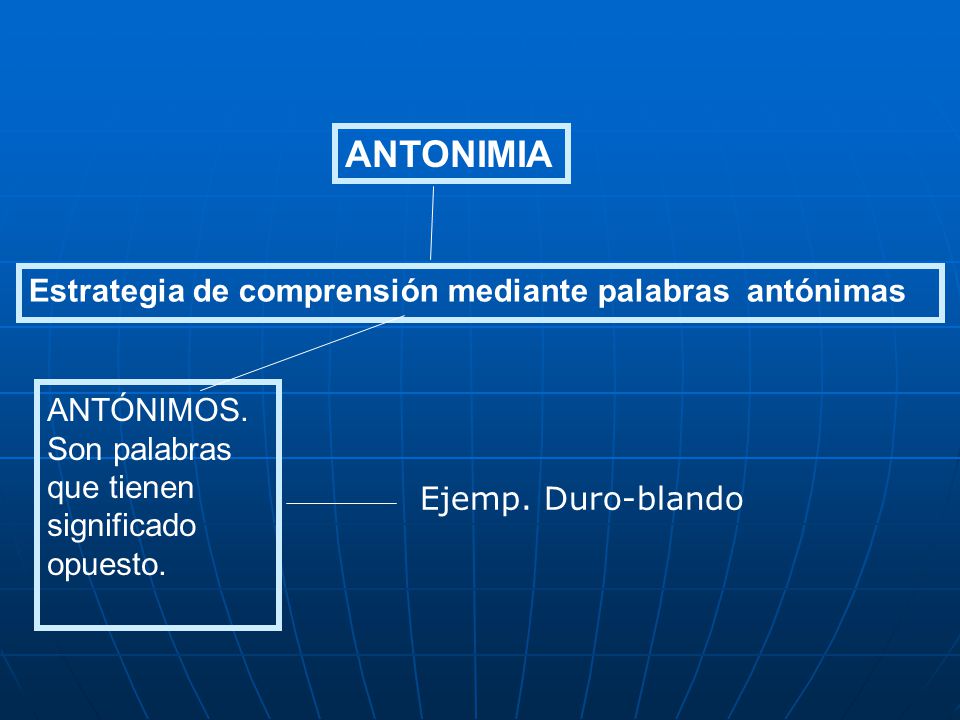 ANTONIMIA

Estrategia de comprensión mediante palabras antónimas

ANTÓNIMOS. Son palabras que tienen significado opuesto.

Ejemp. Duro-blando